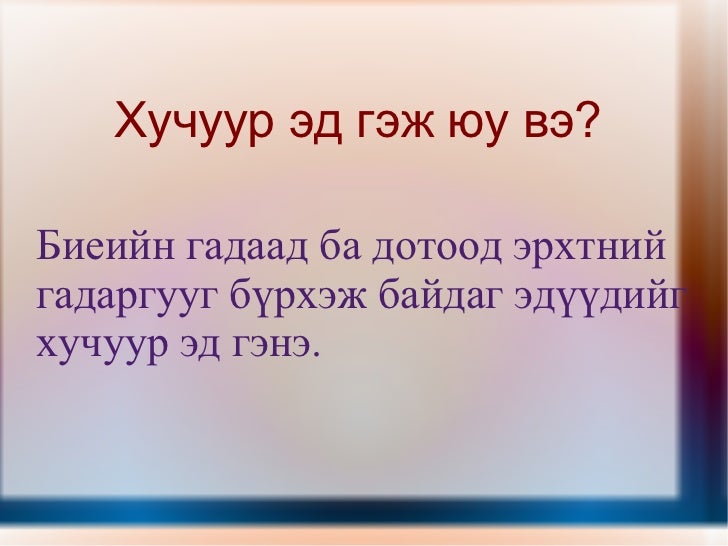 Хучуур эд гэж юу вэ?

Биеийн гадаад ба дотоод эрхтний гадаргууг бүрхэж байдаг эдүүдийг хучуур эд гэнэ.